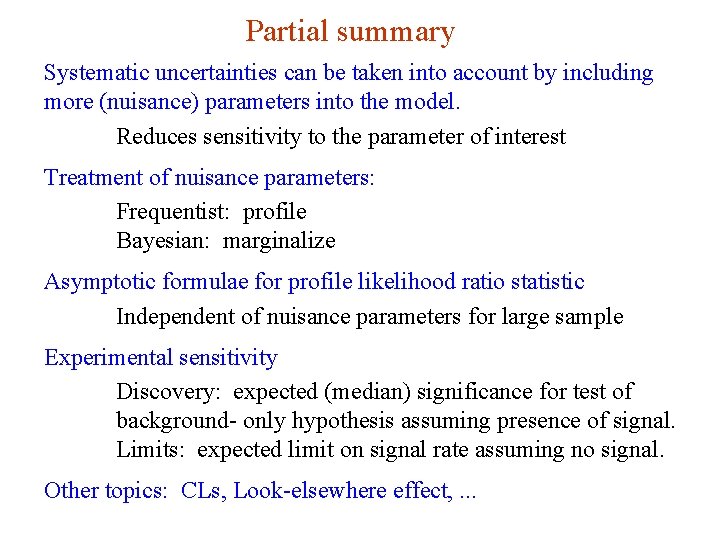 Partial summary

Systematic uncertainties can be taken into account by including more (nuisance) parameters into the model.

Reduces sensitivity to the parameter of interest

Treatment of nuisance parameters:

Frequentist: profile
Bayesian: marginalize

Asymptotic formulae for profile likelihood ratio statistic

Independent of nuisance parameters for large sample

Experimental sensitivity

Discovery: expected (median) significance for test of background- only hypothesis assuming presence of signal.
Limits: expected limit on signal rate assuming no signal.

Other topics: CLs, Look-elsewhere effect, ...